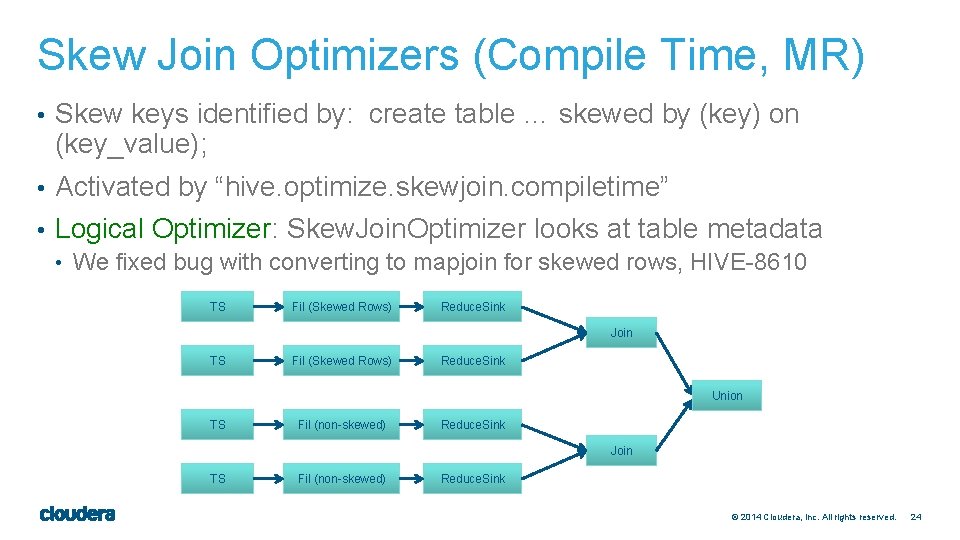 Skew Join Optimizers (Compile Time, MR)

• Skew keys identified by: create table … skewed by (key) on (key_value);
• Activated by “hive.optimize.skewjoin.compiletime”
• Logical Optimizer: SkewJoinOptimizer looks at table metadata
  • We fixed bug with converting to mapjoin for skewed rows, HIVE-8610

TS
Fil (Skewed Rows)
ReduceSink
Join
TS
Fil (Skewed Rows)
ReduceSink
Union
TS
Fil (non-skewed)
ReduceSink
Join
TS
Fil (non-skewed)
ReduceSink

cloudera
© 2014 Cloudera, Inc. All rights reserved. 24